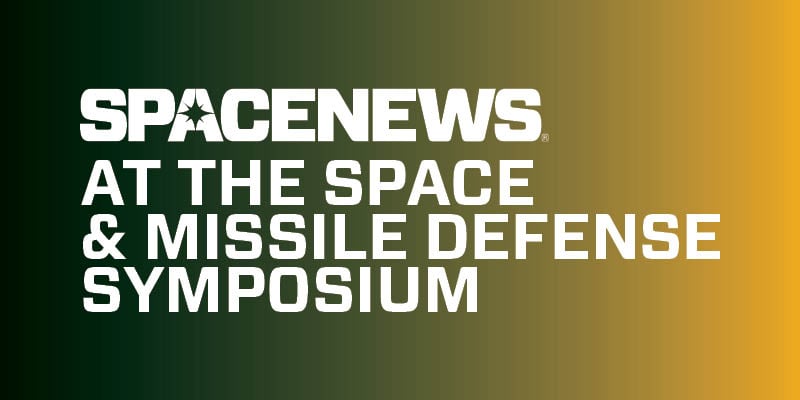 SPACENEWS®
AT THE SPACE
& MISSILE DEFENSE
SYMPOSIUM